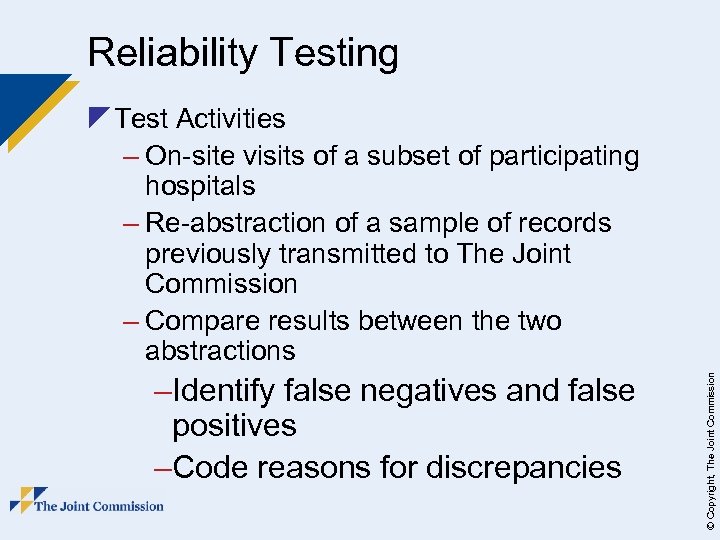 Reliability Testing

Test Activities

– On-site visits of a subset of participating hospitals

– Re-abstraction of a sample of records previously transmitted to The Joint Commission

– Compare results between the two abstractions

–Identify false negatives and false positives

–Code reasons for discrepancies

The Joint Commission

© Copyright, The Joint Commission